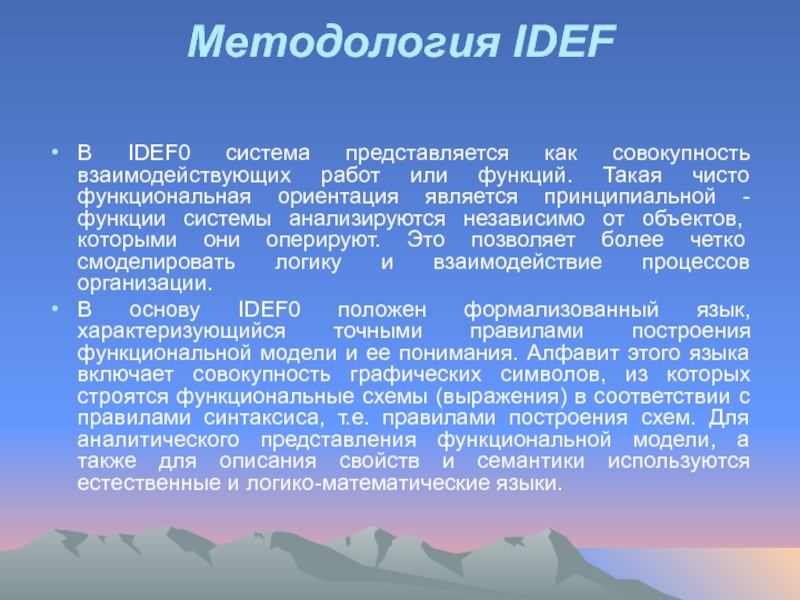 Методология IDEF

• В IDEF0 система представляется как совокупность взаимодействующих работ или функций. Такая чисто функциональная ориентация является принципиальной - функции системы анализируются независимо от объектов, которыми они оперируют. Это позволяет более четко смоделировать логику и взаимодействие процессов организации.

• В основу IDEF0 положен формализованный язык, характеризующийся точными правилами построения функциональной модели и ее понимания. Алфавит этого языка включает совокупность графических символов, из которых строятся функциональные схемы (выражения) в соответствии с правилами синтаксиса, т.е. правилами построения схем. Для аналитического представления функциональной модели, а также для описания свойств и семантики используются естественные и логико-математические языки.